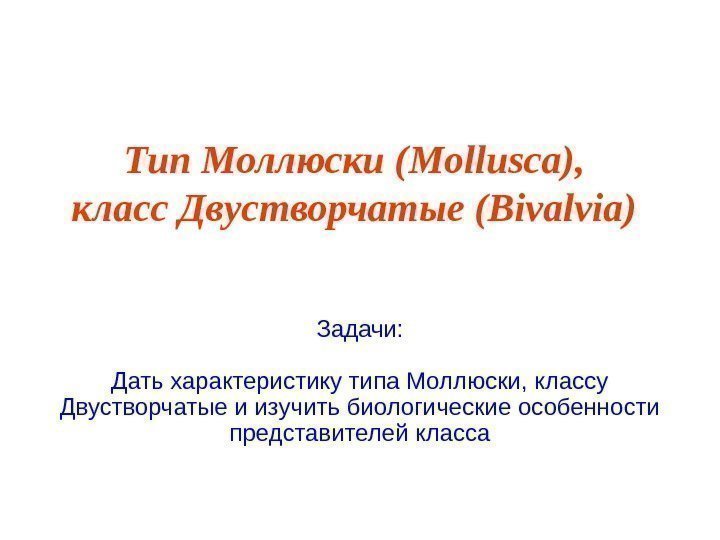 Тип Моллюски (Mollusca), класс Двустворчатые (Bivalvia)

Задачи:

Дать характеристику типа Моллюски, классу Двустворчатые и изучить биологические особенности представителей класса